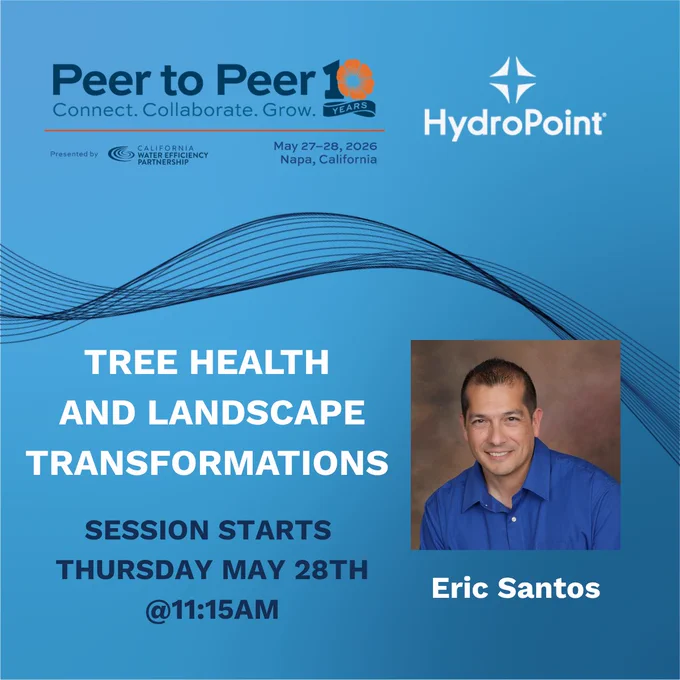 Peer to Peer 10 YEARS
Connect. Collaborate. Grow.

Presented by CALIFORNIA WATER EFFICIENCY PARTNERSHIP

May 27–28, 2026
Napa, California

HydroPoint

TREE HEALTH AND LANDSCAPE TRANSFORMATIONS

SESSION STARTS THURSDAY MAY 28TH @11:15AM

Eric Santos